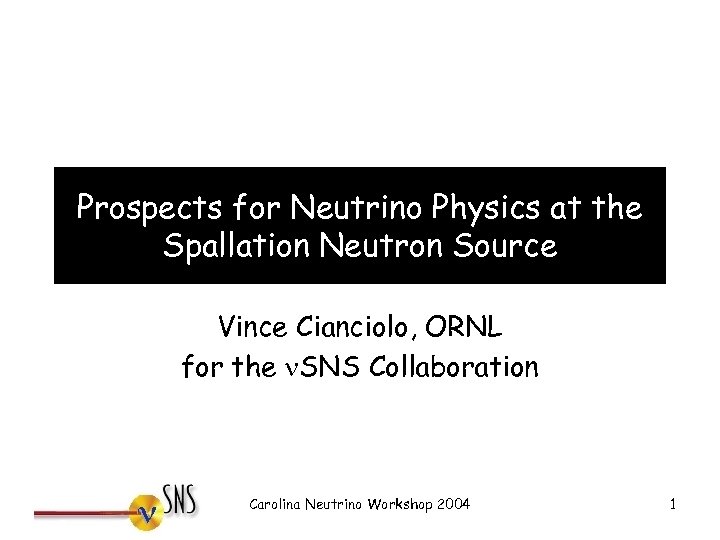 Prospects for Neutrino Physics at the Spallation Neutron Source

Vince Cianciolo, ORNL
for the $\nu$SNS Collaboration

$\nu$SNS

Carolina Neutrino Workshop 2004

1